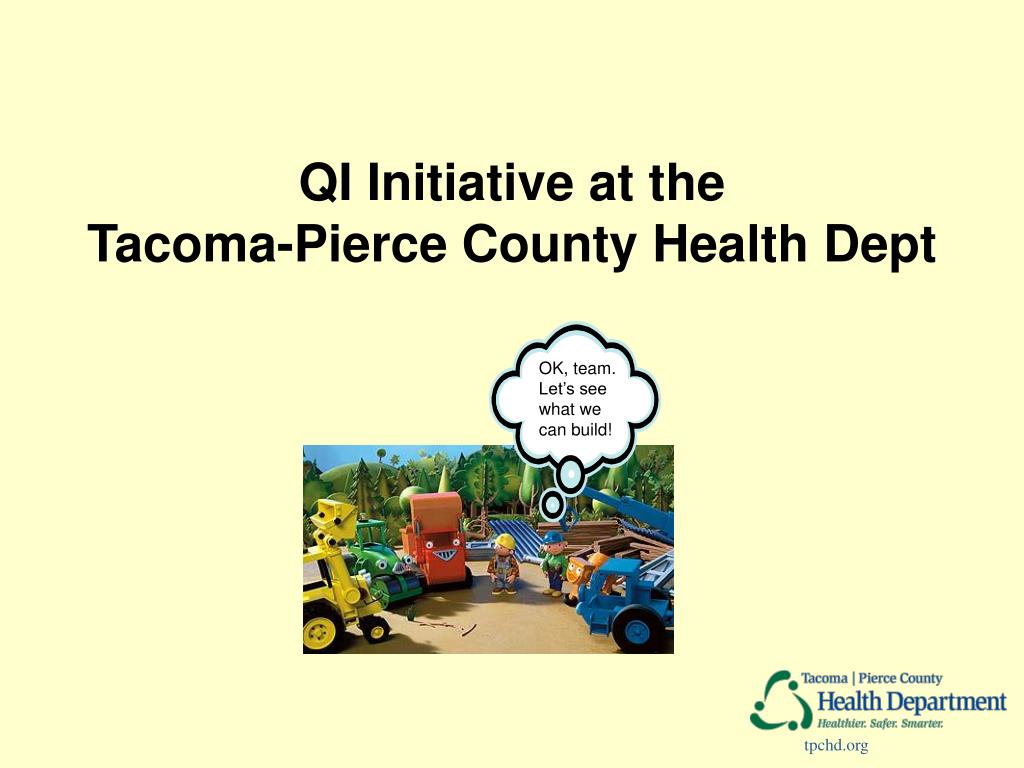 QI Initiative at the
Tacoma-Pierce County Health Dept

OK, team.
Let's see
what we
can build!

Tacoma | Pierce County
Health Department
Healthier. Safer. Smarter.

tpchd.org